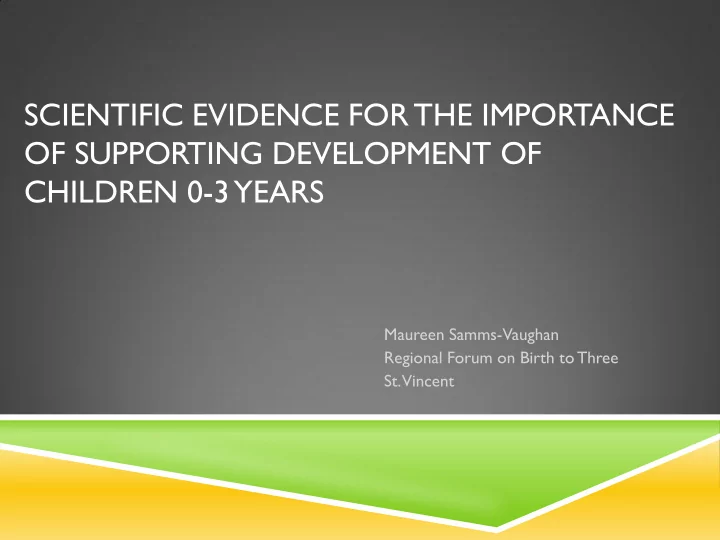 SCIENTIFIC EVIDENCE FOR THE IMPORTANCE OF SUPPORTING DEVELOPMENT OF CHILDREN 0-3 YEARS

Maureen Samms-Vaughan
Regional Forum on Birth to Three
St. Vincent